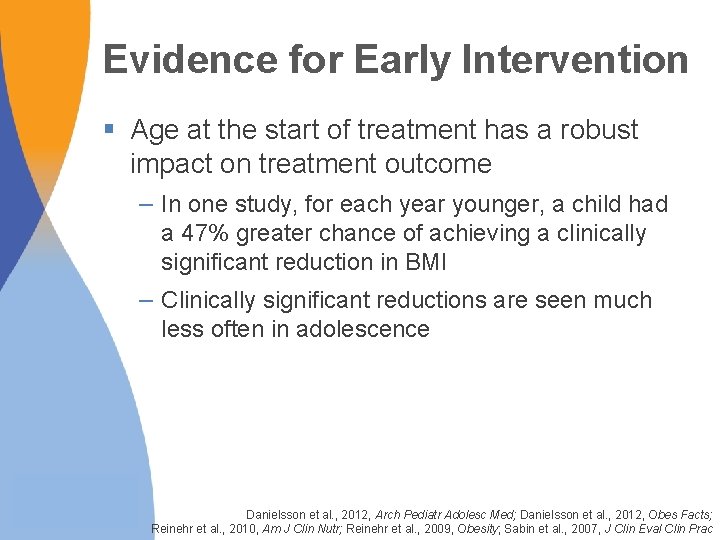 Evidence for Early Intervention

▪ Age at the start of treatment has a robust impact on treatment outcome

– In one study, for each year younger, a child had a 47% greater chance of achieving a clinically significant reduction in BMI

– Clinically significant reductions are seen much less often in adolescence

Danielsson et al., 2012, Arch Pediatr Adolesc Med; Danielsson et al., 2012, Obes Facts; Reinehr et al., 2010, Am J Clin Nutr; Reinehr et al., 2009, Obesity; Sabin et al., 2007, J Clin Eval Clin Prac